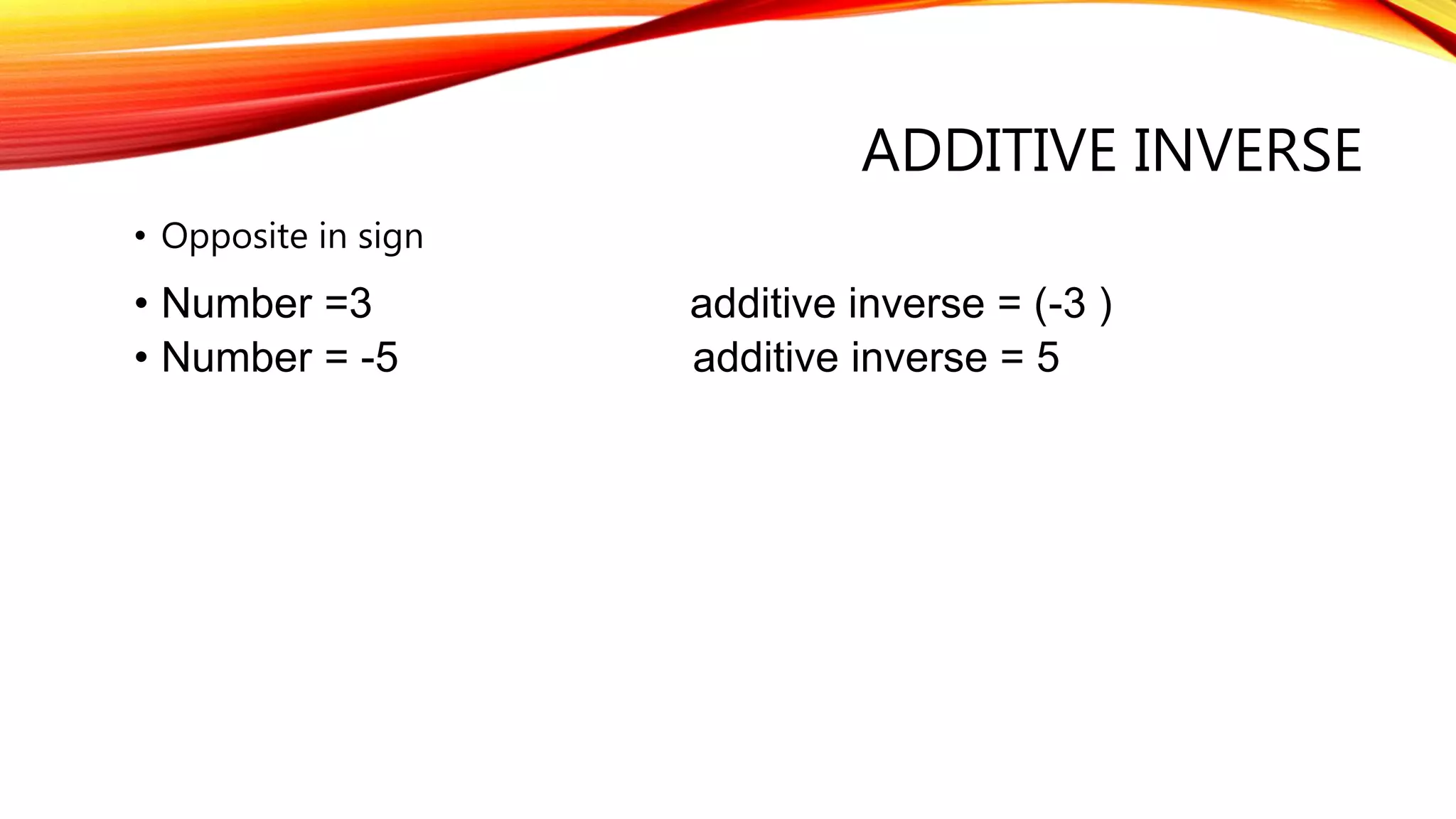 ADDITIVE INVERSE

• Opposite in sign

• Number =3 additive inverse = (-3 )
• Number = -5 additive inverse = 5